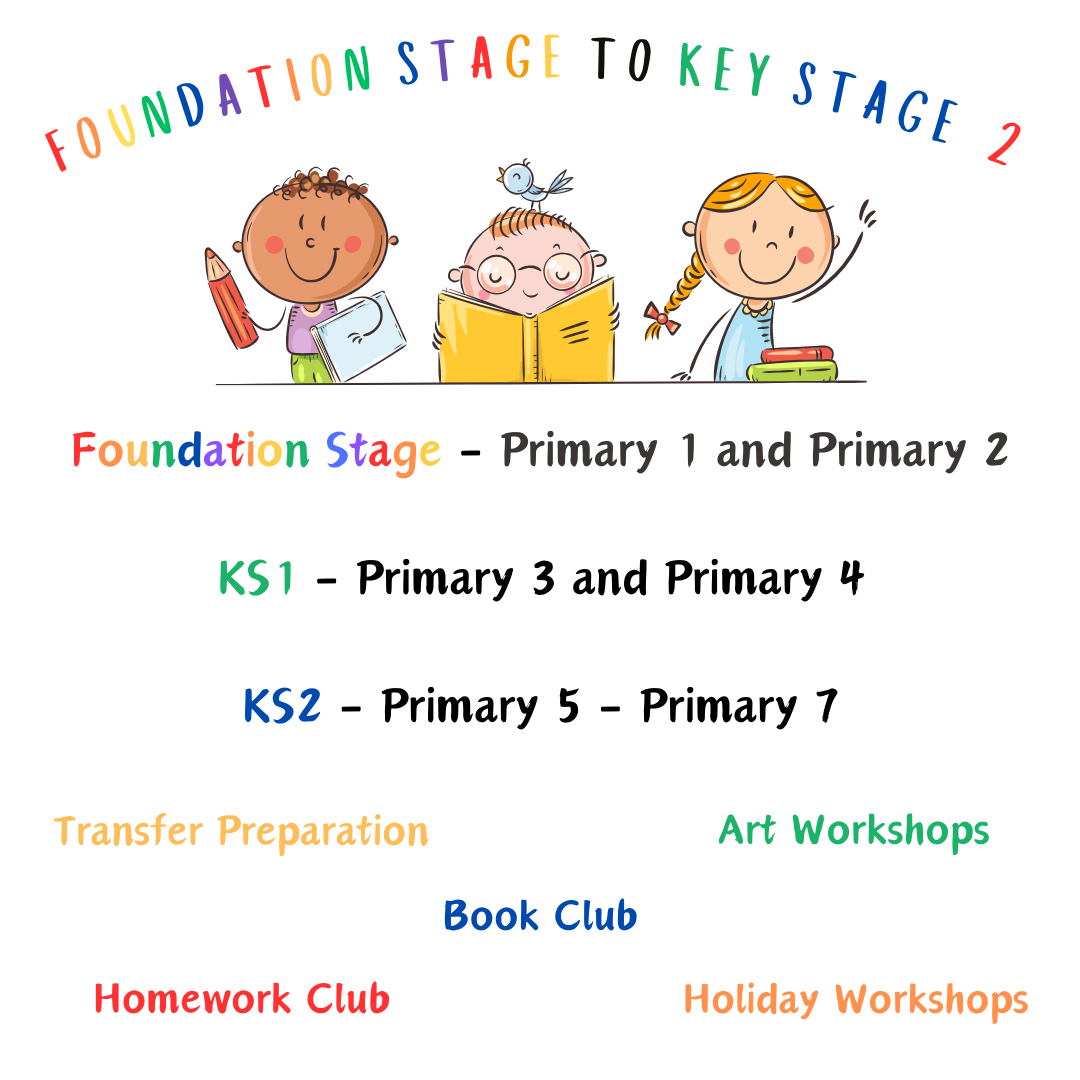 FOUNDATION STAGE TO KEY STAGE 2

Foundation Stage - Primary 1 and Primary 2

KS1 - Primary 3 and Primary 4

KS2 - Primary 5 - Primary 7

Transfer Preparation

Art Workshops

Book Club

Homework Club

Holiday Workshops